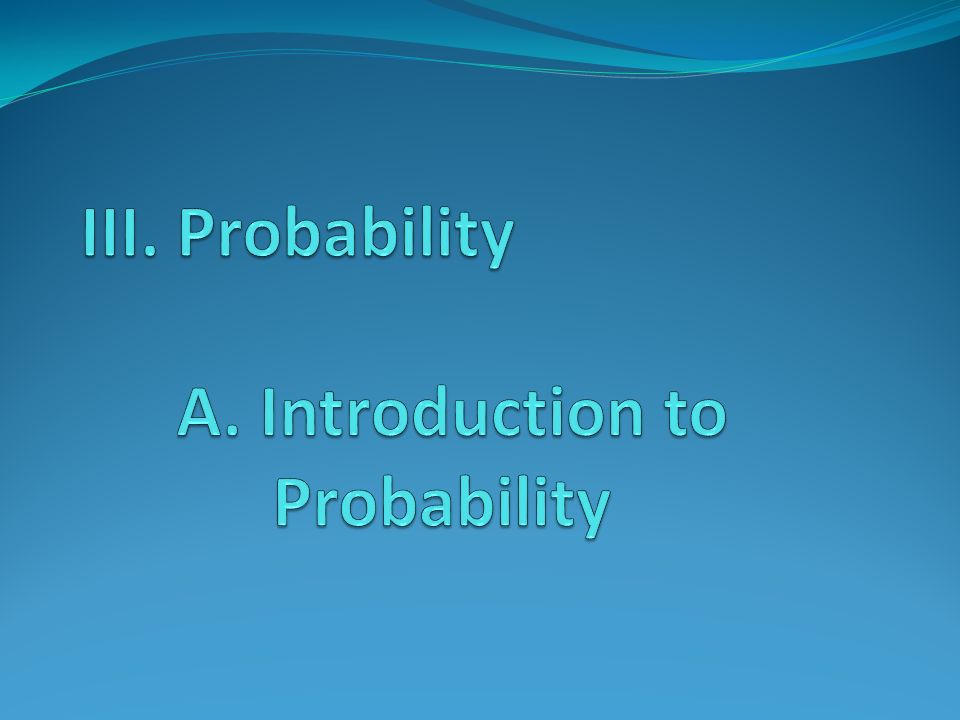 III. Probability

A. Introduction to Probability